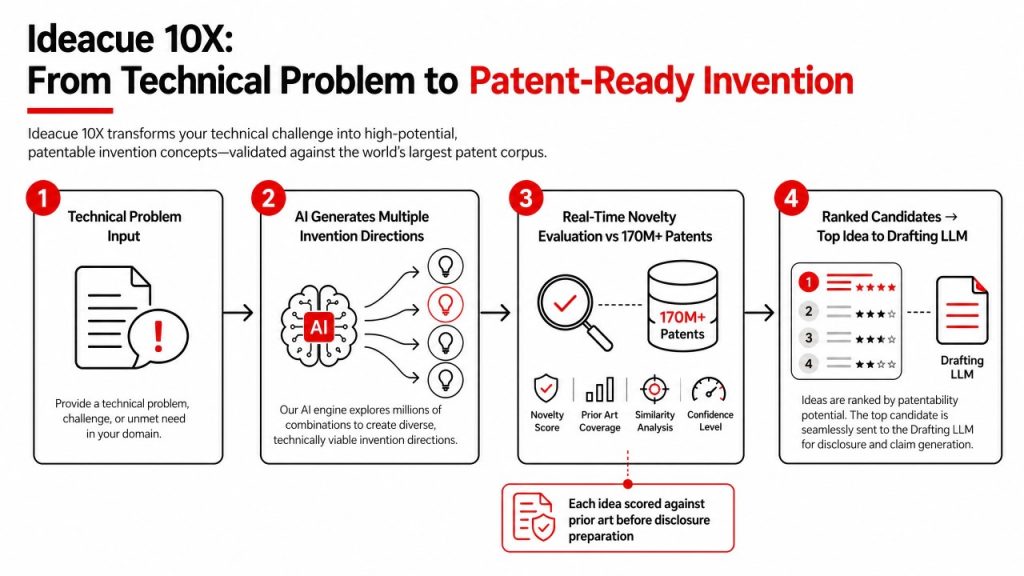 Ideacue 10X:
From Technical Problem to Patent-Ready Invention

Ideacue 10X transforms your technical challenge into high-potential, patentable invention concepts—validated against the world's largest patent corpus.

1
Technical Problem Input

Provide a technical problem, challenge, or unmet need in your domain.

2
AI Generates Multiple Invention Directions

AI

Our AI engine explores millions of combinations to create diverse, technically viable invention directions.

3
Real-Time Novelty Evaluation vs 170M+ Patents

170M+ Patents

Novelty Score
Prior Art Coverage
Similarity Analysis
Confidence Level

Each idea scored against prior art before disclosure preparation

4
Ranked Candidates → Top Idea to Drafting LLM

1
2
3
4

Drafting LLM

Ideas are ranked by patentability potential. The top candidate is seamlessly sent to the Drafting LLM for disclosure and claim generation.